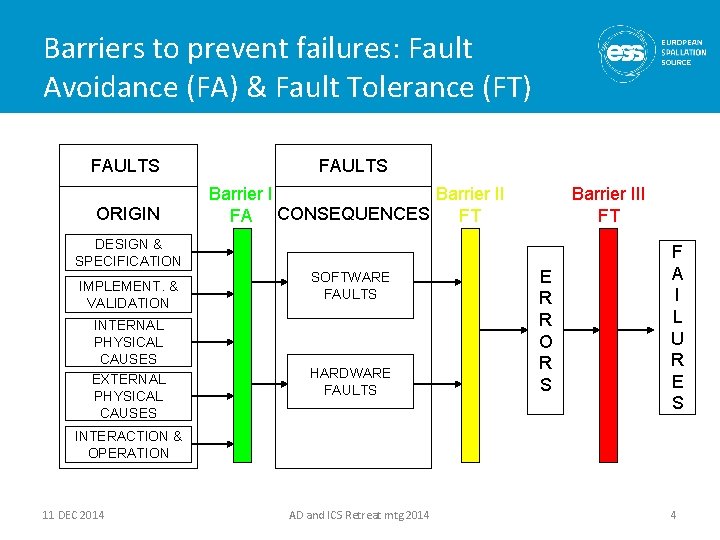 Barriers to prevent failures: Fault Avoidance (FA) & Fault Tolerance (FT)

ess EUROPEAN SPALLATION SOURCE

FAULTS

ORIGIN

DESIGN & SPECIFICATION

IMPLEMENT. & VALIDATION

INTERNAL PHYSICAL CAUSES

EXTERNAL PHYSICAL CAUSES

INTERACTION & OPERATION

Barrier I FA

FAULTS

CONSEQUENCES

SOFTWARE FAULTS

HARDWARE FAULTS

Barrier II FT

ERRORS

Barrier III FT

FAILURES

11 DEC 2014

AD and ICS Retreat mtg 2014

4